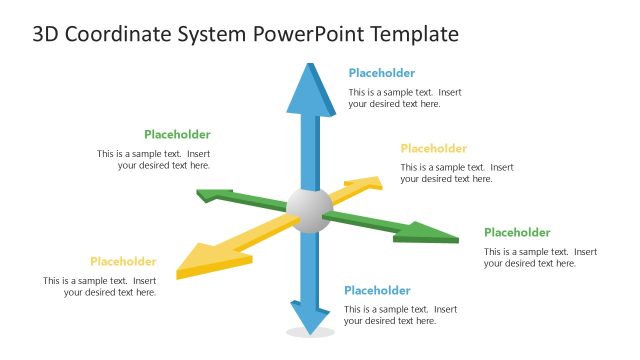 3D Coordinate System PowerPoint Template

Placeholder
This is a sample text. Insert your desired text here.

Placeholder
This is a sample text. Insert your desired text here.

Placeholder
This is a sample text. Insert your desired text here.

Placeholder
This is a sample text. Insert your desired text here.

Placeholder
This is a sample text. Insert your desired text here.

Placeholder
This is a sample text. Insert your desired text here.